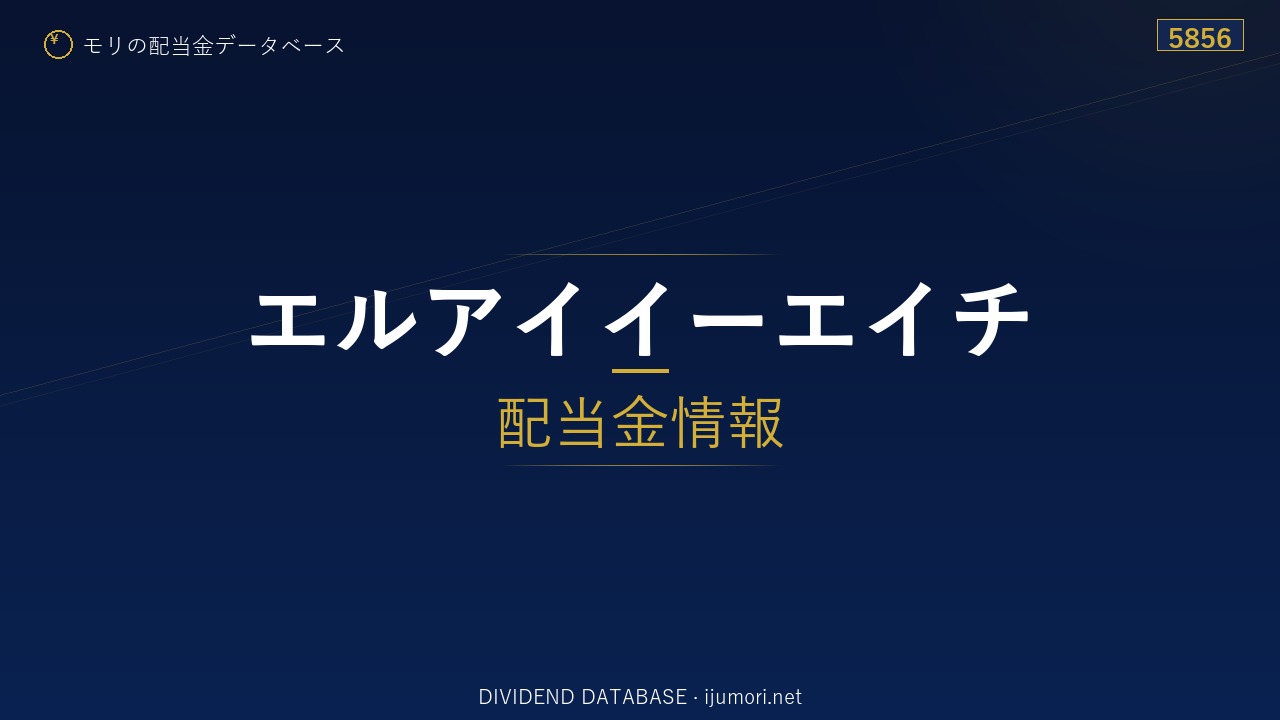 ¥ モリの配当金データベース

5856

エルアイイーエイチ

配当金情報

DIVIDEND DATABASE · ijumori.net